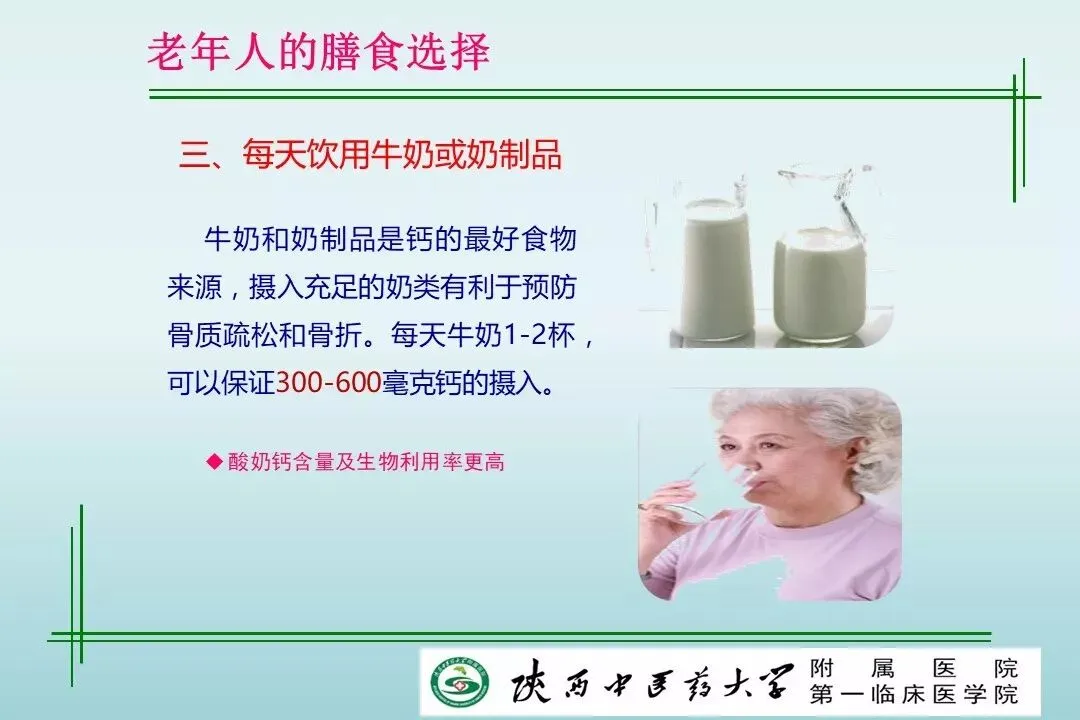 老年人的膳食选择

三、每天饮用牛奶或奶制品

牛奶和奶制品是钙的最好食物来源，摄入充足的奶类有利于预防骨质疏松和骨折。每天牛奶1-2杯，可以保证300-600毫克钙的摄入。

◆ 酸奶钙含量及生物利用率更高

陕西中医药大学 附属医院 第一临床医学院